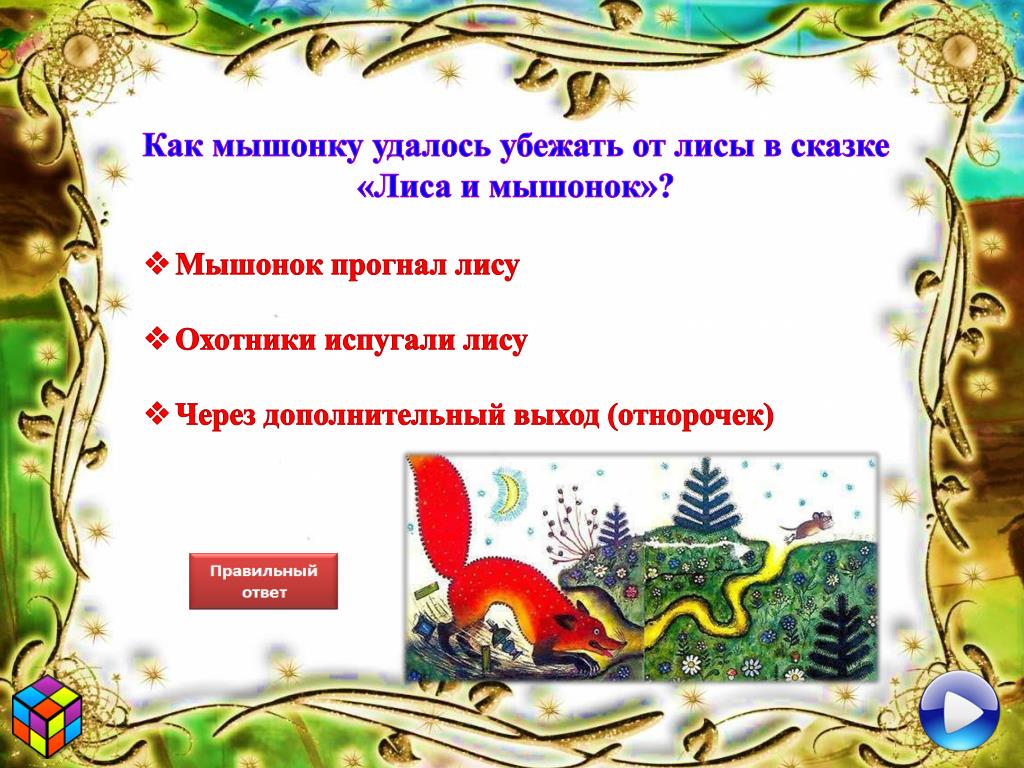 Как мышонку удалось убежать от лисы в сказке «Лиса и мышонок»?

❖ Мышонок прогнал лису

❖ Охотники испугали лису

❖ Через дополнительный выход (отнорочек)

Правильный ответ